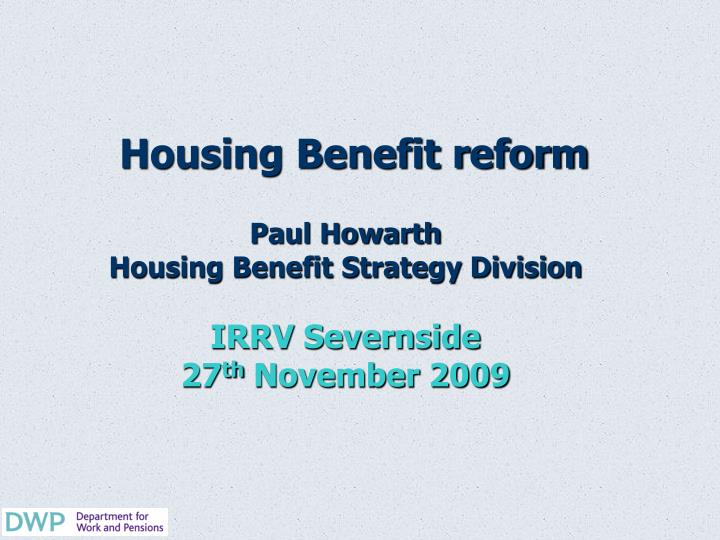 Housing Benefit reform

Paul Howarth
Housing Benefit Strategy Division

IRRV Severnside
27th November 2009

DWP Department for
Work and Pensions